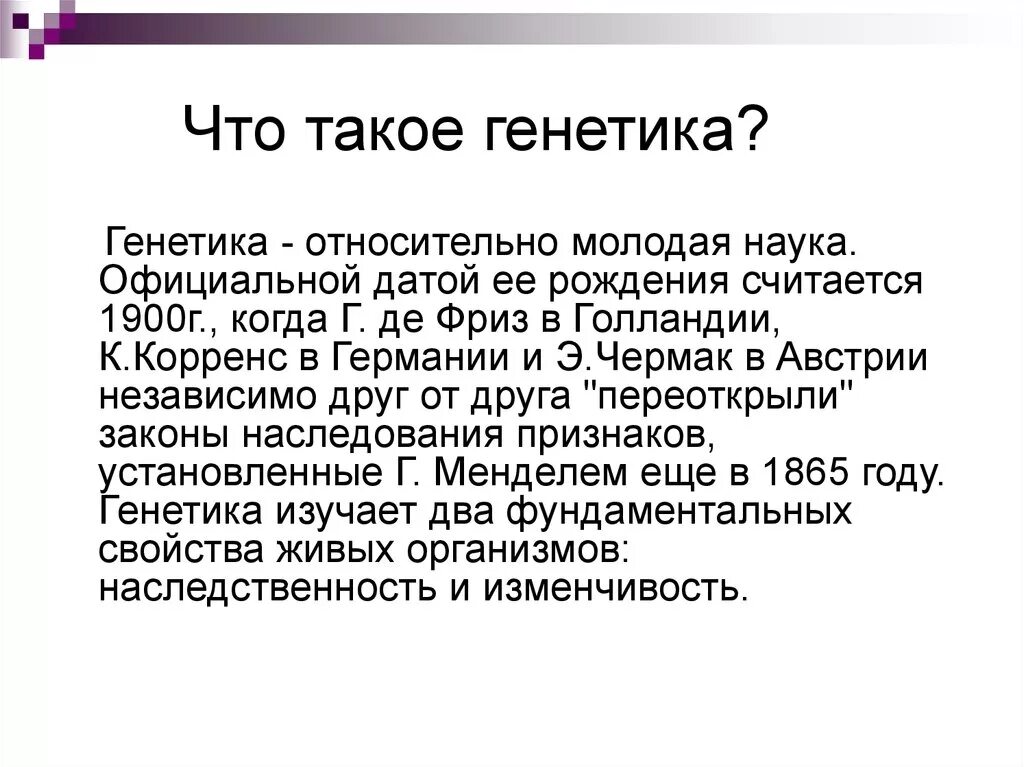 Что такое генетика?

Генетика - относительно молодая наука. Официальной датой ее рождения считается 1900г., когда Г. де Фриз в Голландии, К.Корренс в Германии и Э.Чермак в Австрии независимо друг от друга "переоткрыли" законы наследования признаков, установленные Г. Менделем еще в 1865 году. Генетика изучает два фундаментальных свойства живых организмов: наследственность и изменчивость.